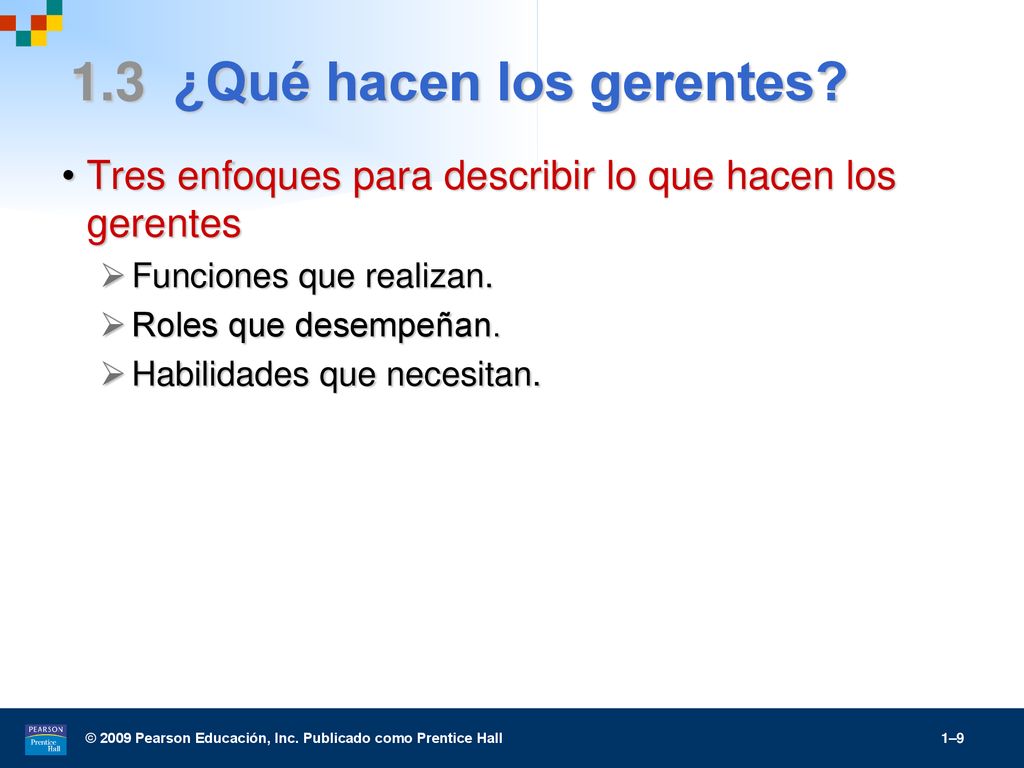 1.3 ¿Qué hacen los gerentes?

• Tres enfoques para describir lo que hacen los gerentes
➢ Funciones que realizan.
➢ Roles que desempeñan.
➢ Habilidades que necesitan.

PEARSON Prentice Hall

© 2009 Pearson Educación, Inc. Publicado como Prentice Hall

1–9